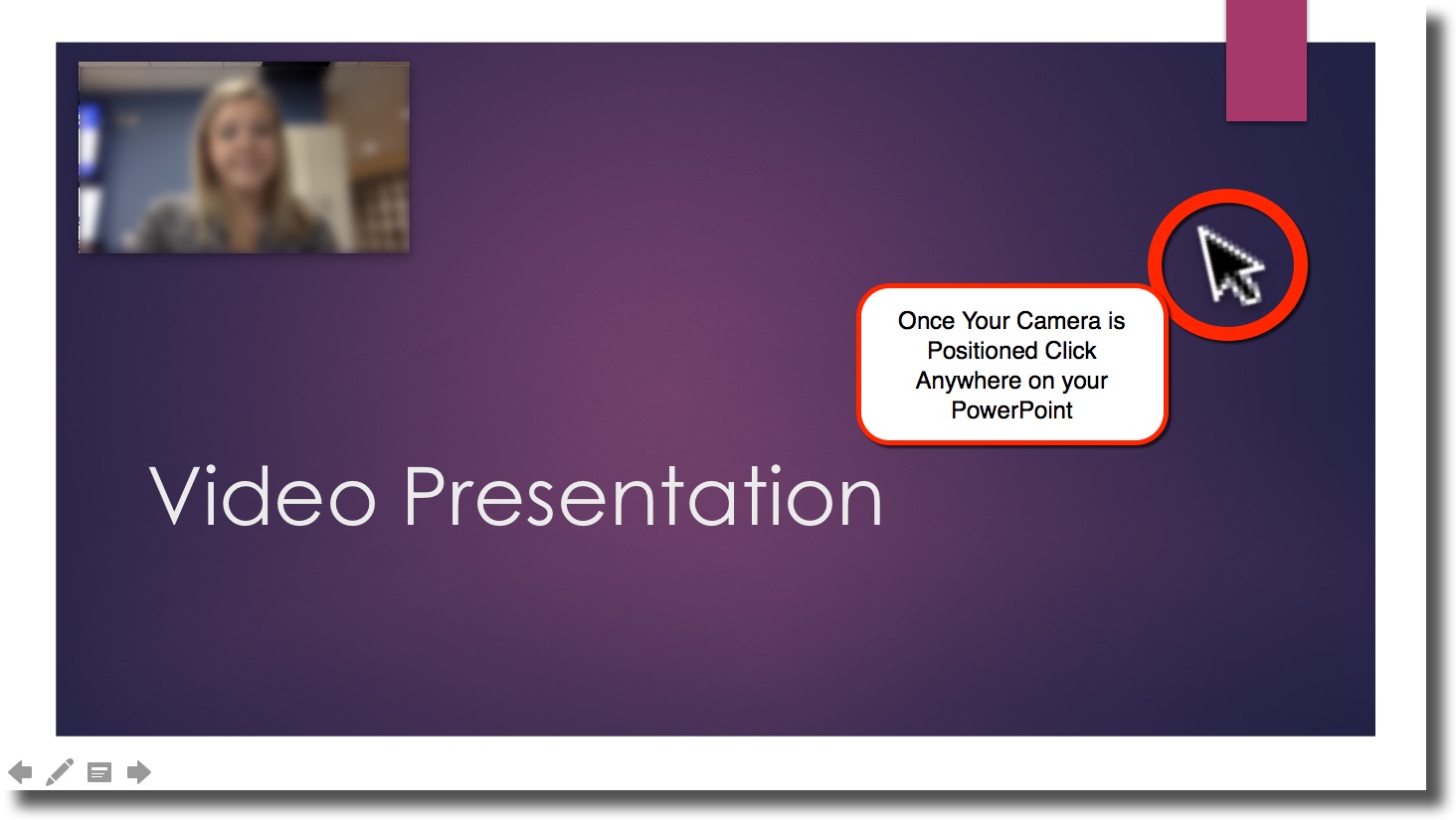 Once Your Camera is Positioned Click Anywhere on your PowerPoint

Video Presentation